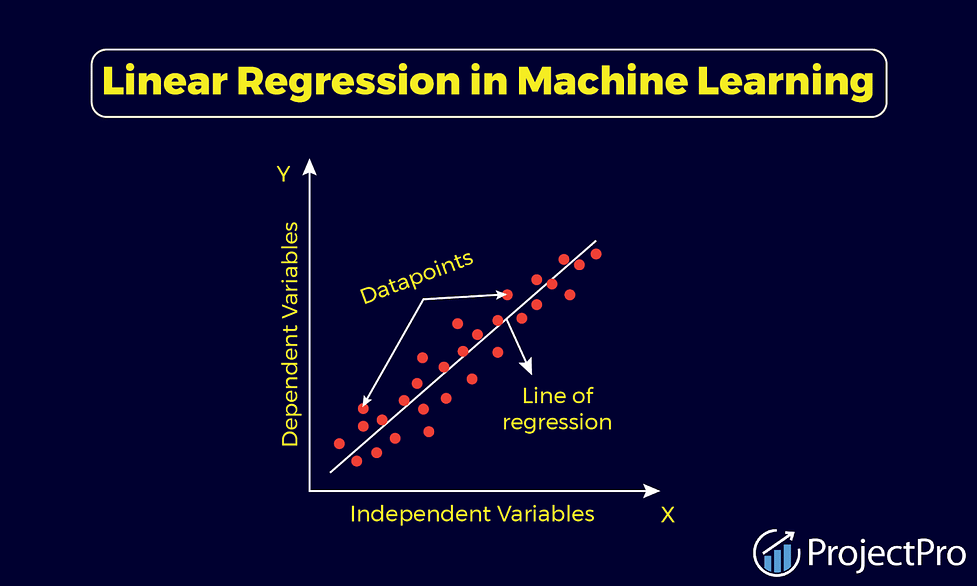 Linear Regression in Machine Learning

Y

Dependent Variables

Datapoints

Line of regression

Independent Variables

X

ProjectPro